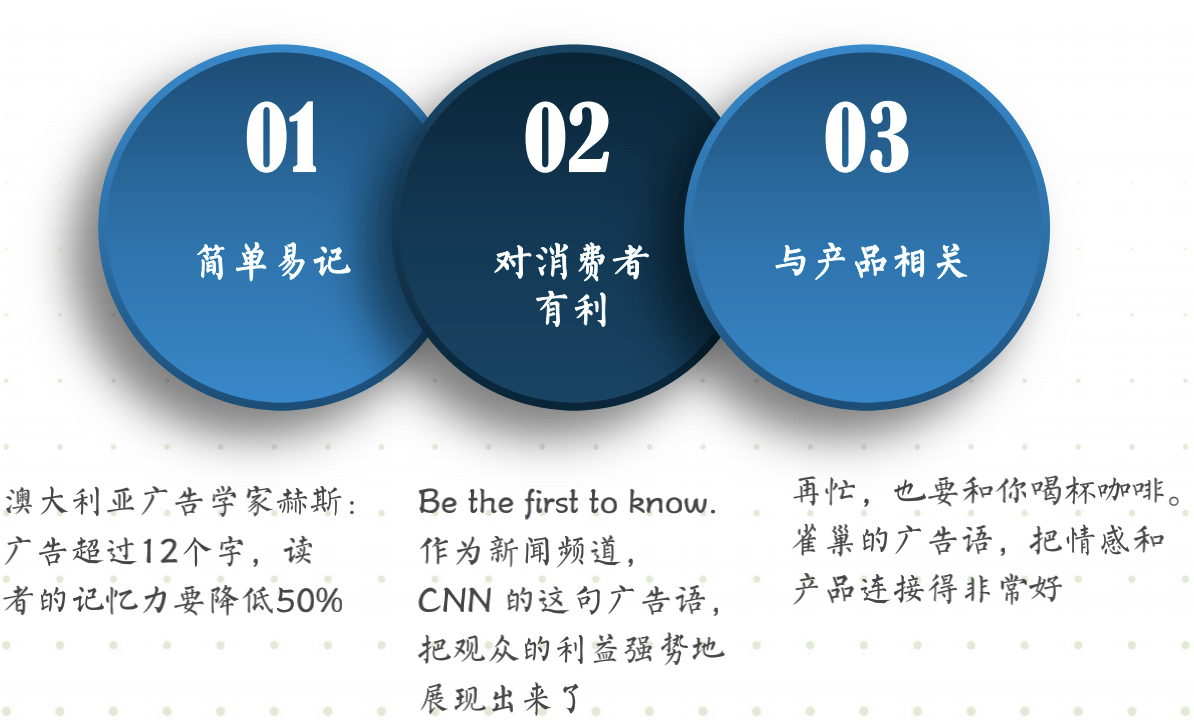 01

简单易记

02

对消费者有利

03

与产品相关

澳大利亚广告学家赫斯：广告超过12个字，读者的记忆力要降低50%

Be the first to know. 作为新闻频道，CNN 的这句广告语，把观众的利益强势地展现出来了

再忙，也要和你喝杯咖啡。雀巢的广告语，把情感和产品连接得非常好